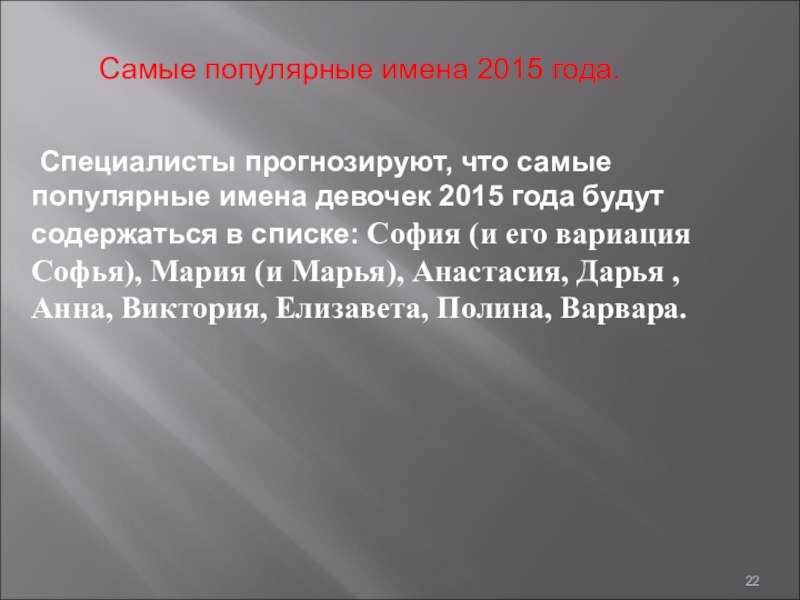 Самые популярные имена 2015 года.

Специалисты прогнозируют, что самые популярные имена девочек 2015 года будут содержаться в списке: София (и его вариация Софья), Мария (и Марья), Анастасия, Дарья , Анна, Виктория, Елизавета, Полина, Варвара.

22